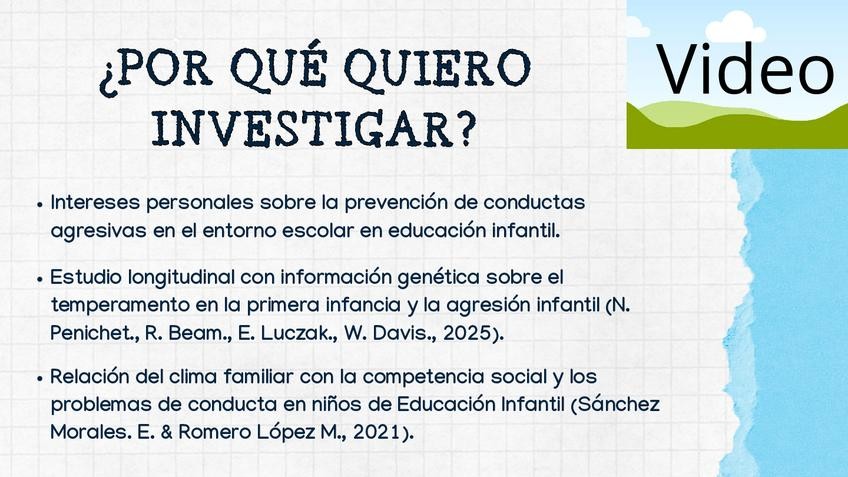 ¿POR QUÉ QUIERO INVESTIGAR?

Video

• Intereses personales sobre la prevención de conductas agresivas en el entorno escolar en educación infantil.

• Estudio longitudinal con información genética sobre el temperamento en la primera infancia y la agresión infantil (N. Penichet., R. Beam., E. Luczak., W. Davis., 2025).

• Relación del clima familiar con la competencia social y los problemas de conducta en niños de Educación Infantil (Sánchez Morales. E. & Romero López M., 2021).